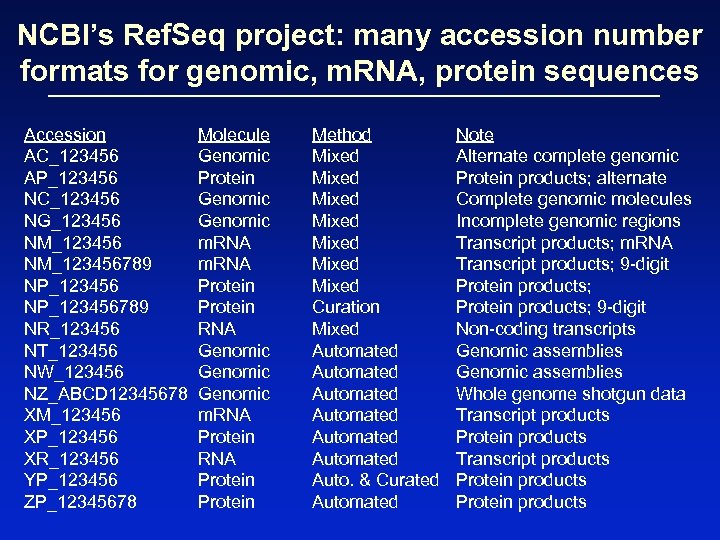 NCBI's RefSeq project: many accession number formats for genomic, mRNA, protein sequences

| Accession | Molecule | Method | Note |
|---|---|---|---|
| AC_123456 | Genomic | Mixed | Alternate complete genomic |
| AP_123456 | Protein | Mixed | Protein products; alternate |
| NC_123456 | Genomic | Mixed | Complete genomic molecules |
| NG_123456 | Genomic | Mixed | Incomplete genomic regions |
| NM_123456 | mRNA | Mixed | Transcript products; mRNA |
| NM_123456789 | mRNA | Mixed | Transcript products; 9-digit |
| NP_123456 | Protein | Mixed | Protein products; |
| NP_123456789 | Protein | Curation | Protein products; 9-digit |
| NR_123456 | RNA | Mixed | Non-coding transcripts |
| NT_123456 | Genomic | Automated | Genomic assemblies |
| NW_123456 | Genomic | Automated | Genomic assemblies |
| NZ_ABCD12345678 | Genomic | Automated | Whole genome shotgun data |
| XM_123456 | mRNA | Automated | Transcript products |
| XP_123456 | Protein | Automated | Protein products |
| XR_123456 | RNA | Automated | Transcript products |
| YP_123456 | Protein | Auto. & Curated | Protein products |
| ZP_12345678 | Protein | Automated | Protein products |